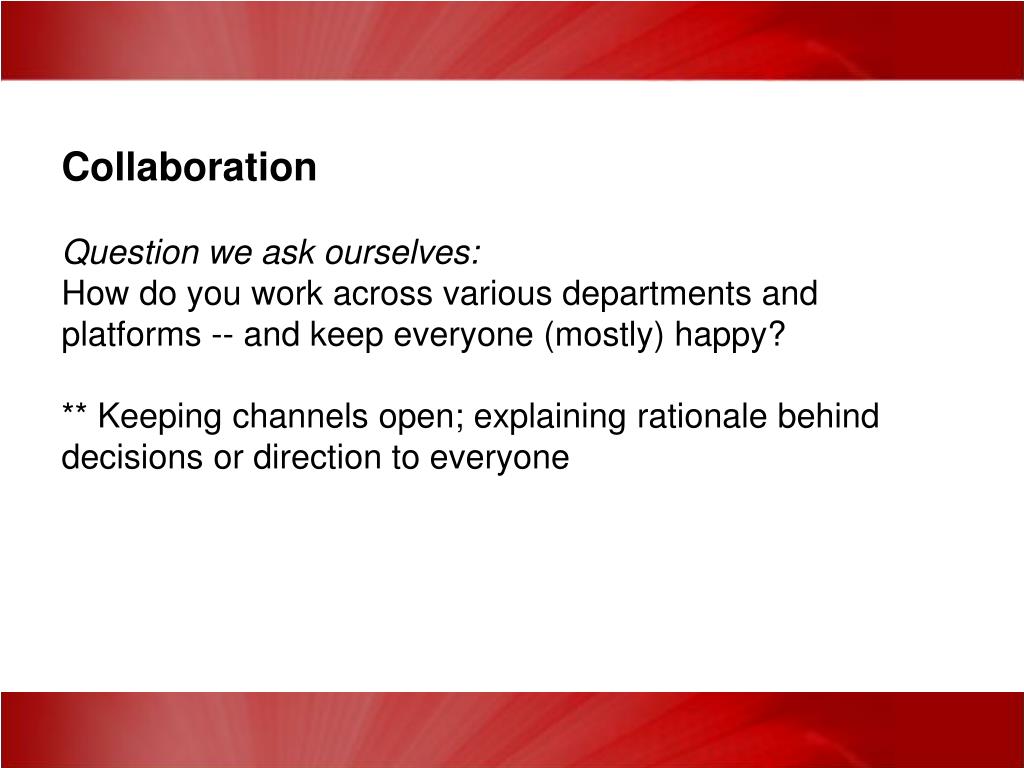 Collaboration

Question we ask ourselves:
How do you work across various departments and platforms -- and keep everyone (mostly) happy?

** Keeping channels open; explaining rationale behind decisions or direction to everyone